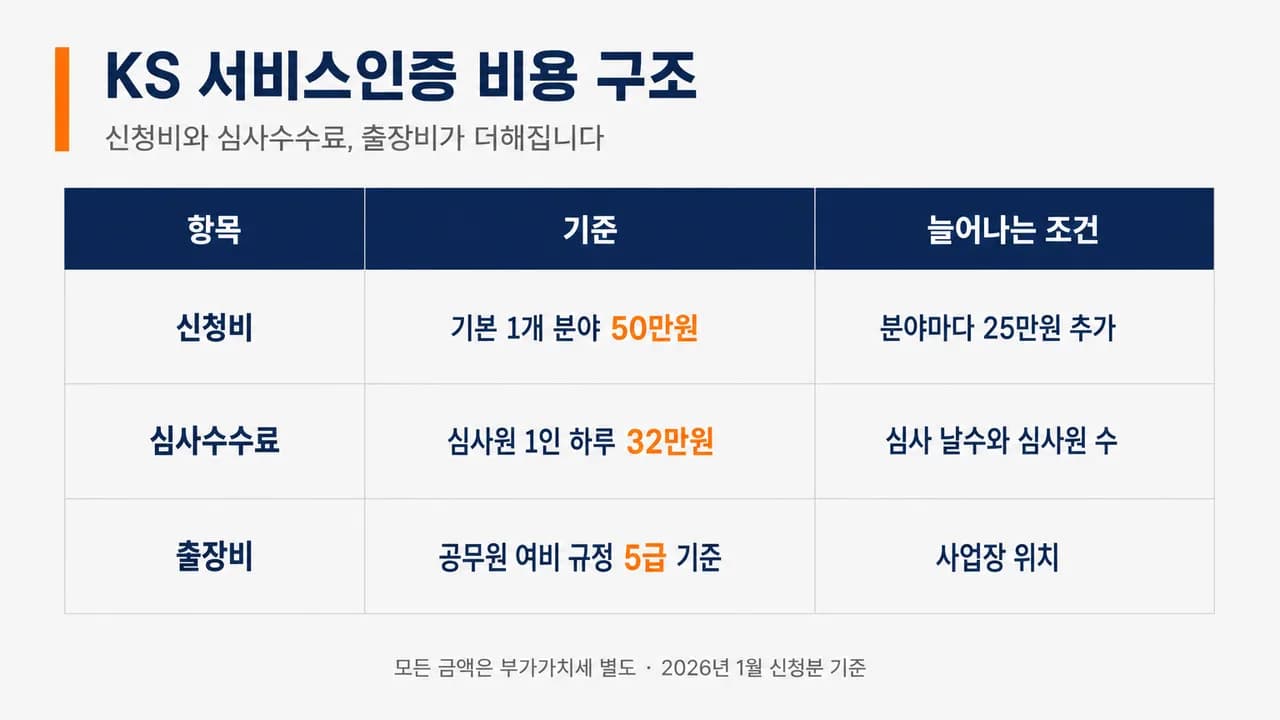 KS 서비스인증 비용 구조

신청비와 심사수수료, 출장비가 더해집니다

| 항목 | 기준 | 늘어나는 조건 |
|---|---|---|
| 신청비 | 기본 1개 분야 50만원 | 분야마다 25만원 추가 |
| 심사수수료 | 심사원 1인 하루 32만원 | 심사 날수와 심사원 수 |
| 출장비 | 공무원 여비 규정 5급 기준 | 사업장 위치 |

모든 금액은 부가가치세 별도 · 2026년 1월 신청분 기준